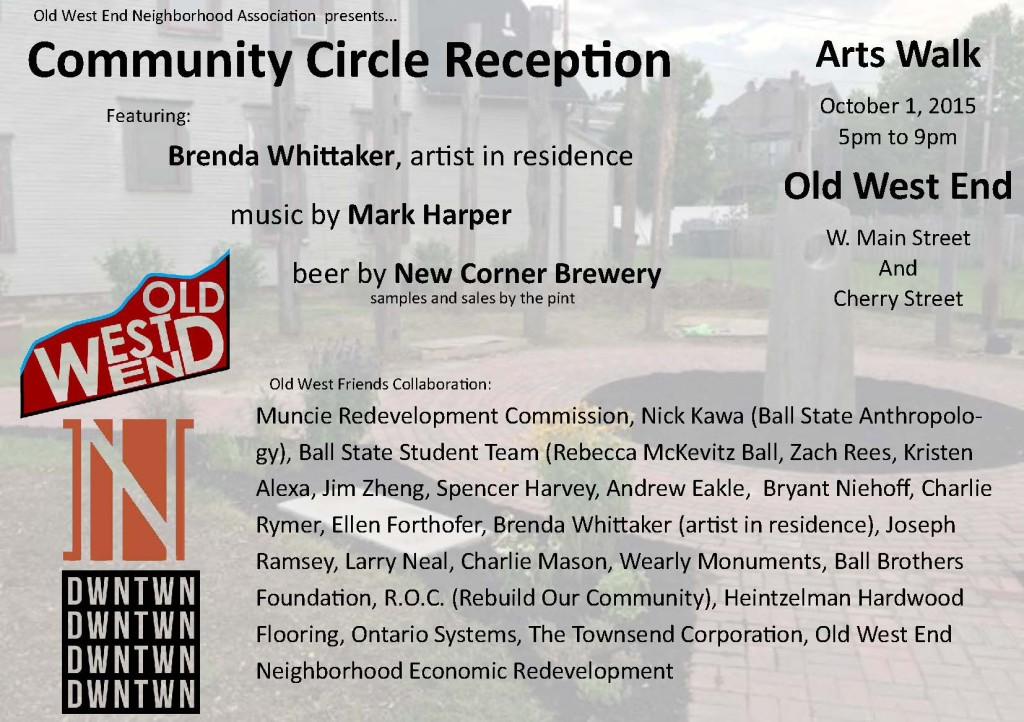 Old West End Neighborhood Association presents...

Community Circle Reception

Featuring:

Brenda Whittaker, artist in residence

music by Mark Harper

beer by New Corner Brewery
samples and sales by the pint

Arts Walk

October 1, 2015
5pm to 9pm

Old West End

W. Main Street
And
Cherry Street

OLD WEST END

N

DWNTWN
DWNTWN
DWNTWN
DWNTWN

Old West Friends Collaboration:

Muncie Redevelopment Commission, Nick Kawa (Ball State Anthropology), Ball State Student Team (Rebecca McKevitz Ball, Zach Rees, Kristen Alexa, Jim Zheng, Spencer Harvey, Andrew Eakle, Bryant Niehoff, Charlie Rymer, Ellen Forthofer, Brenda Whittaker (artist in residence), Joseph Ramsey, Larry Neal, Charlie Mason, Wearly Monuments, Ball Brothers Foundation, R.O.C. (Rebuild Our Community), Heintzelman Hardwood Flooring, Ontario Systems, The Townsend Corporation, Old West End Neighborhood Economic Redevelopment